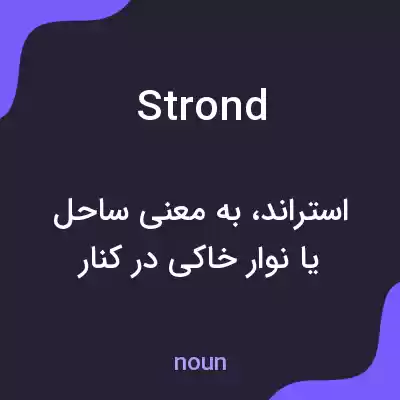 Strond

استراند، به معنی ساحل یا نوار خاکی در کنار

noun